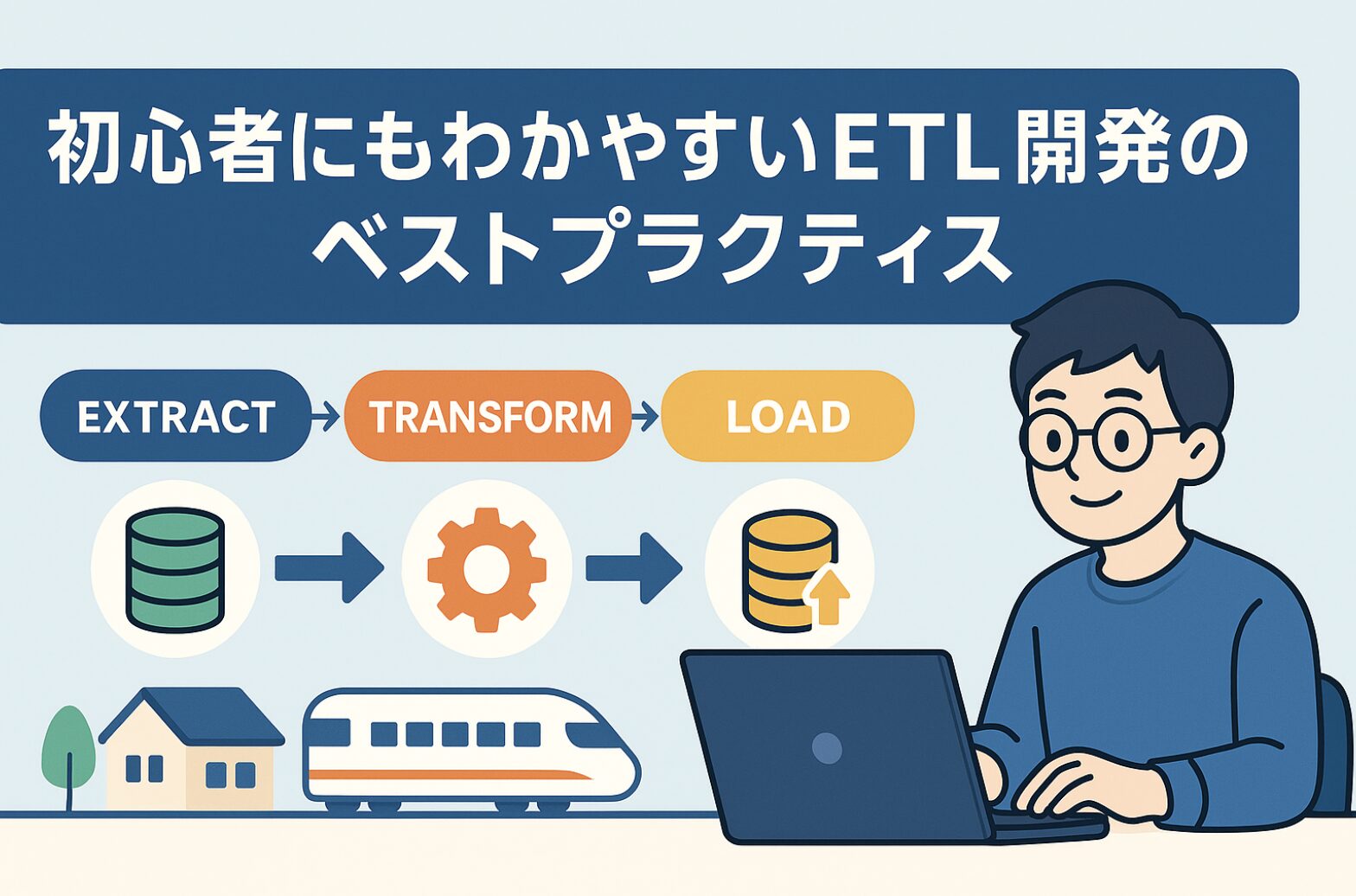 初心者にもわかやすいETL開発のベストプラクティス

EXTRACT → TRANSFORM → LOAD